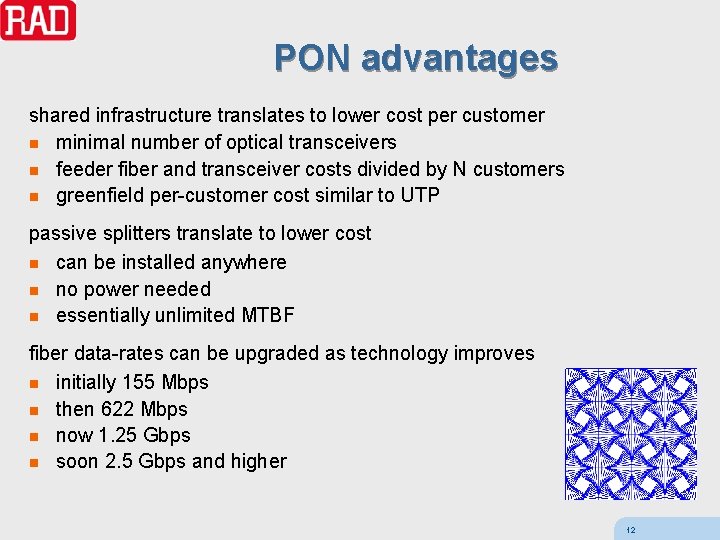 RAD

PON advantages

shared infrastructure translates to lower cost per customer
- minimal number of optical transceivers
- feeder fiber and transceiver costs divided by N customers
- greenfield per-customer cost similar to UTP

passive splitters translate to lower cost
- can be installed anywhere
- no power needed
- essentially unlimited MTBF

fiber data-rates can be upgraded as technology improves
- initially 155 Mbps
- then 622 Mbps
- now 1.25 Gbps
- soon 2.5 Gbps and higher

12